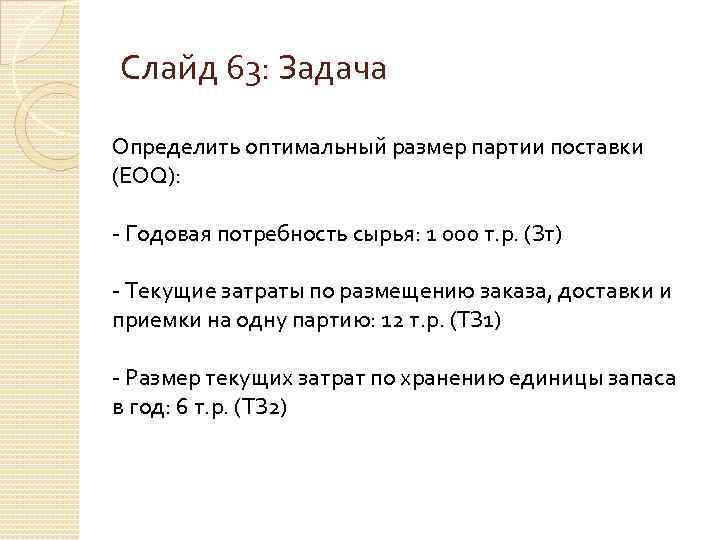 Слайд 63: Задача

Определить оптимальный размер партии поставки (EOQ):

- Годовая потребность сырья: 1 000 т.р. (Зт)

- Текущие затраты по размещению заказа, доставки и приемки на одну партию: 12 т.р. (ТЗ1)

- Размер текущих затрат по хранению единицы запаса в год: 6 т.р. (ТЗ2)